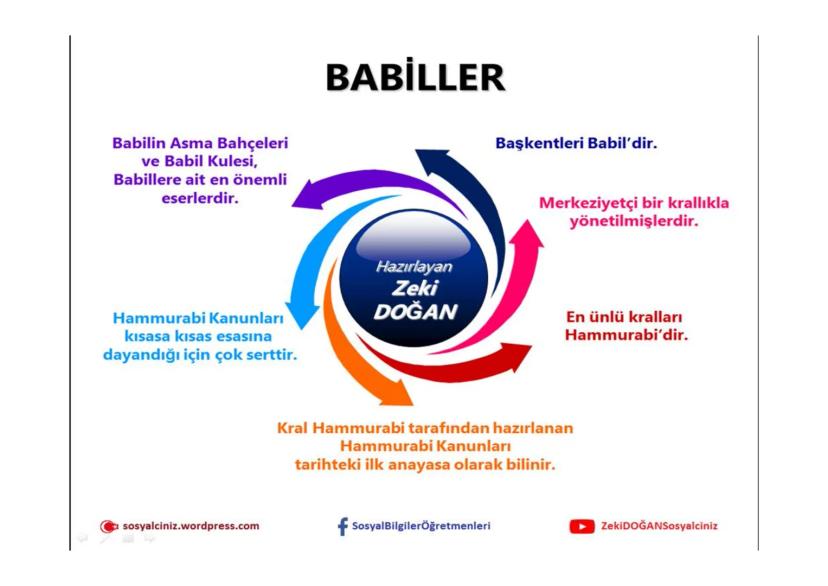 BABİLLER

Başkentleri Babil'dir.

Merkeziyetçi bir krallıkla yönetilmişlerdir.

En ünlü kralları Hammurabi'dir.

Kral Hammurabi tarafından hazırlanan Hammurabi Kanunları tarihteki ilk anayasa olarak bilinir.

Hammurabi Kanunları kısasa kısas esasına dayandığı için çok serttir.

Babilin Asma Bahçeleri ve Babil Kulesi, Babillere ait en önemli eserlerdir.

Hazırlayan
Zeki
DOĞAN

sosyalciniz.wordpress.com

SosyalBilgilerÖğretmenleri

ZekiDOĞANSosyalciniz